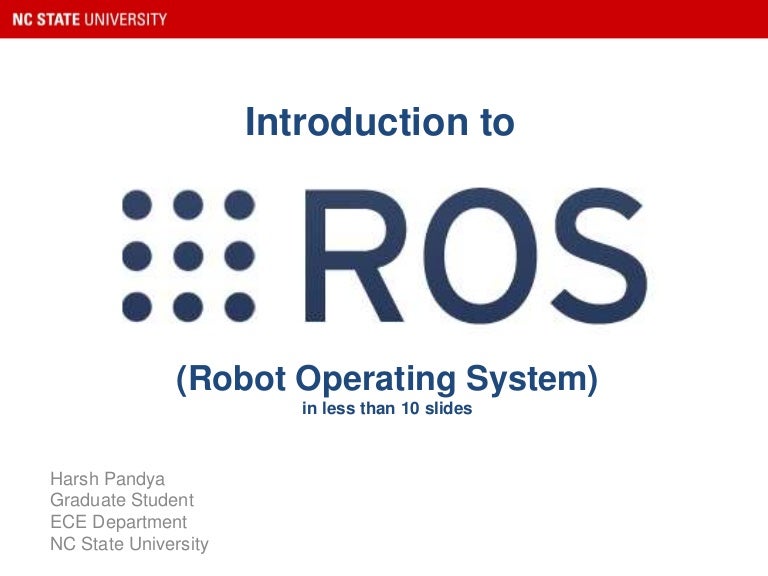 NC STATE UNIVERSITY

Introduction to

ROS

(Robot Operating System)
in less than 10 slides

Harsh Pandya
Graduate Student
ECE Department
NC State University